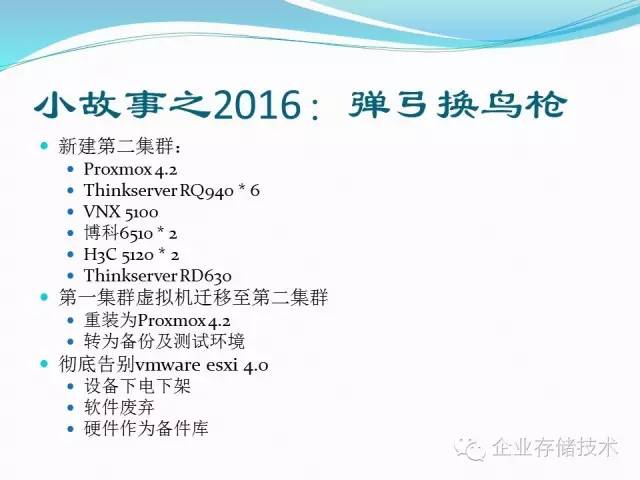 小故事之2016：弹弓换鸟枪

- 新建第二集群：
  - Proxmox 4.2
  - Thinkserver RQ940 * 6
  - VNX 5100
  - 博科6510 * 2
  - H3C 5120 * 2
  - Thinkserver RD630
- 第一集群虚拟机迁移至第二集群
  - 重装为Proxmox 4.2
  - 转为备份及测试环境
- 彻底告别vmware esxi 4.0
  - 设备下电下架
  - 软件废弃
  - 硬件作为备件库

企业存储技术